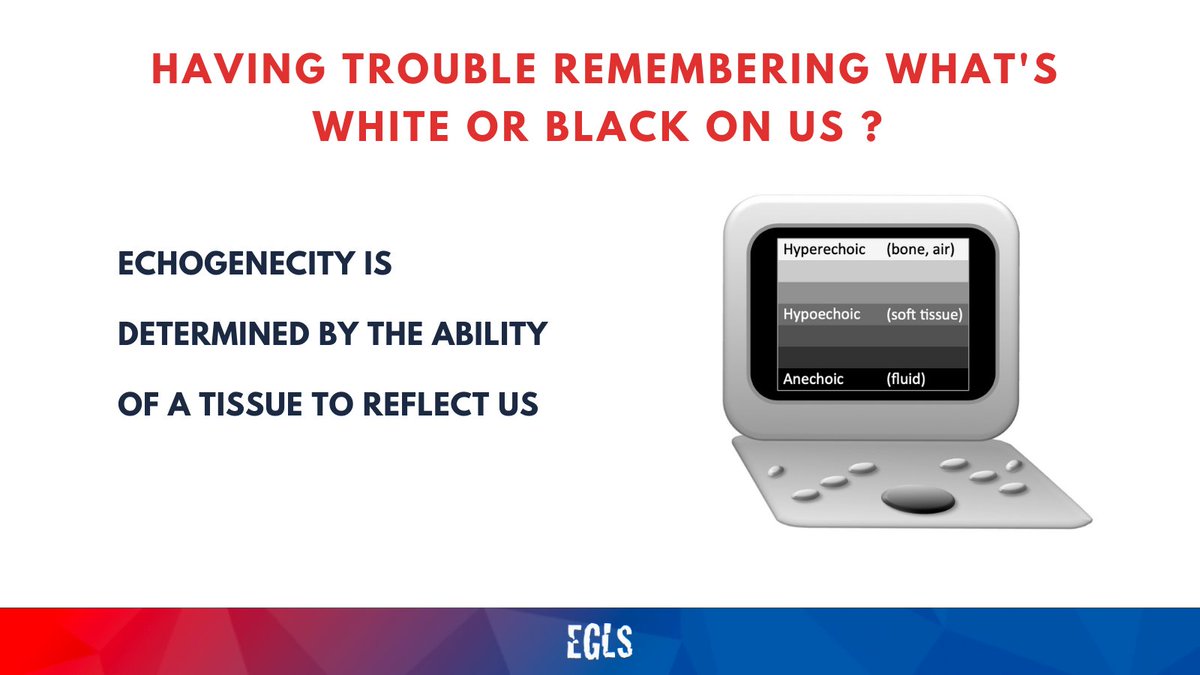 HAVING TROUBLE REMEMBERING WHAT'S WHITE OR BLACK ON US ?

ECHOGENECITY IS DETERMINED BY THE ABILITY OF A TISSUE TO REFLECT US

Hyperechoic (bone, air)

Hypoechoic (soft tissue)

Anechoic (fluid)

EGLS